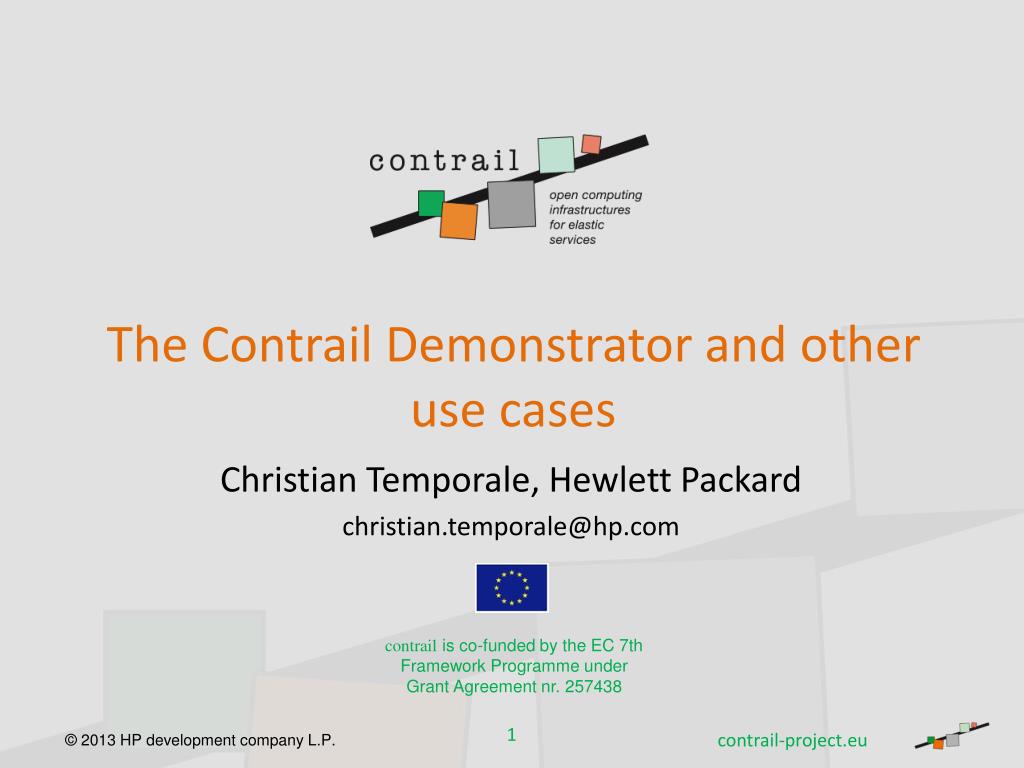 contrail

open computing infrastructures for elastic services

The Contrail Demonstrator and other use cases

Christian Temporale, Hewlett Packard

christian.temporale@hp.com

contrail is co-funded by the EC 7th Framework Programme under Grant Agreement nr. 257438

© 2013 HP development company L.P.

1

contrail-project.eu